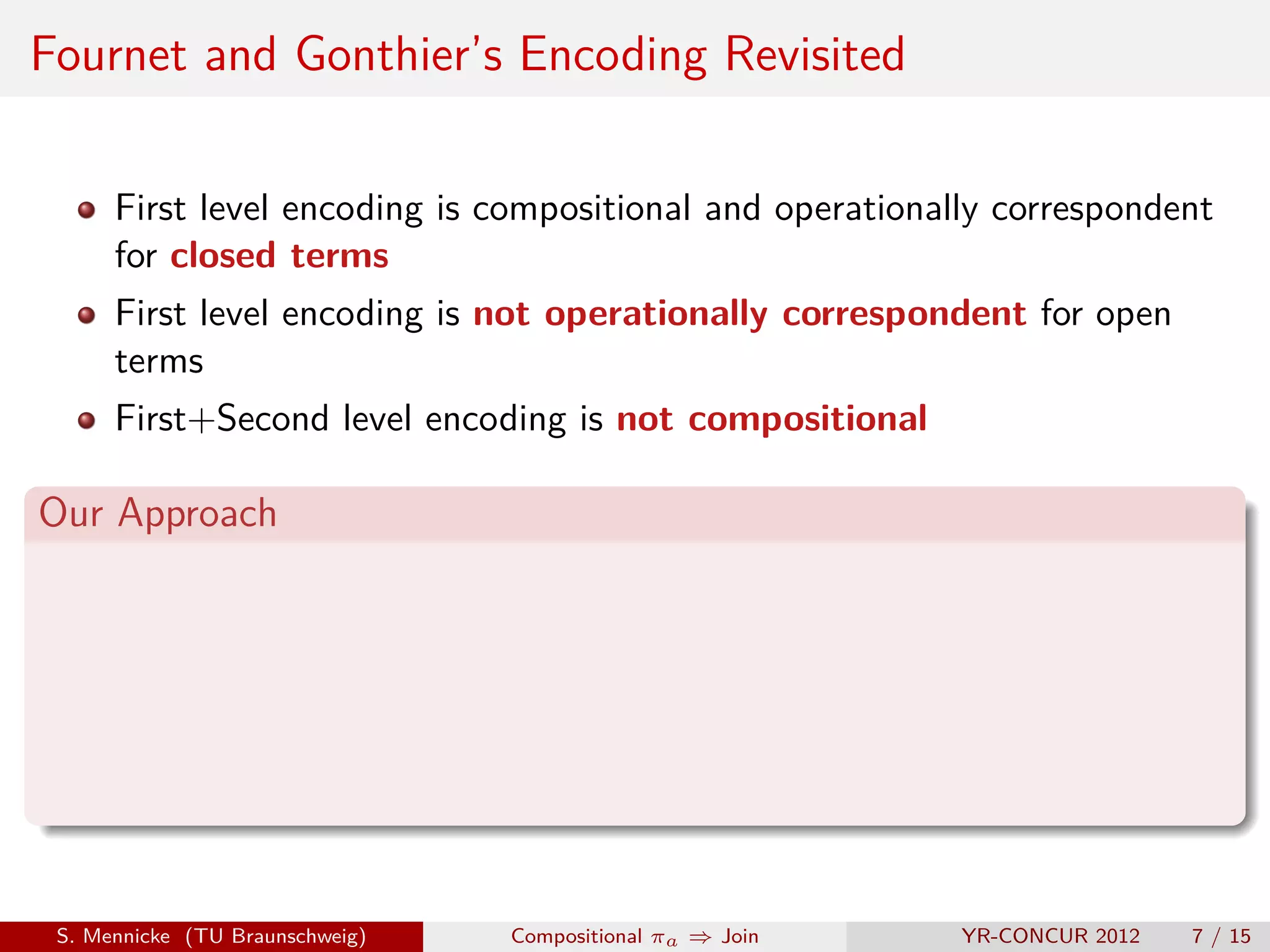 Fournet and Gonthier's Encoding Revisited

First level encoding is compositional and operationally correspondent for closed terms

First level encoding is not operationally correspondent for open terms

First+Second level encoding is not compositional

Our Approach

S. Mennicke (TU Braunschweig) Compositional $\pi_a \Rightarrow$ Join YR-CONCUR 2012 7 / 15